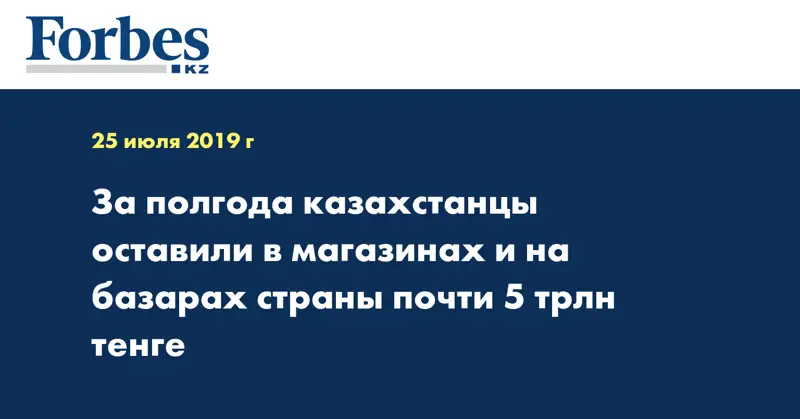 Forbes
KZ

25 июля 2019 г

За полгода казахстанцы оставили в магазинах и на базарах страны почти 5 трлн тенге